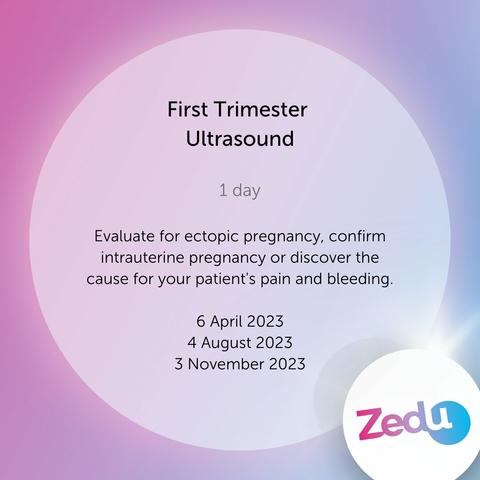 First Trimester Ultrasound

1 day

Evaluate for ectopic pregnancy, confirm intrauterine pregnancy or discover the cause for your patient's pain and bleeding.

6 April 2023
4 August 2023
3 November 2023

Zedu